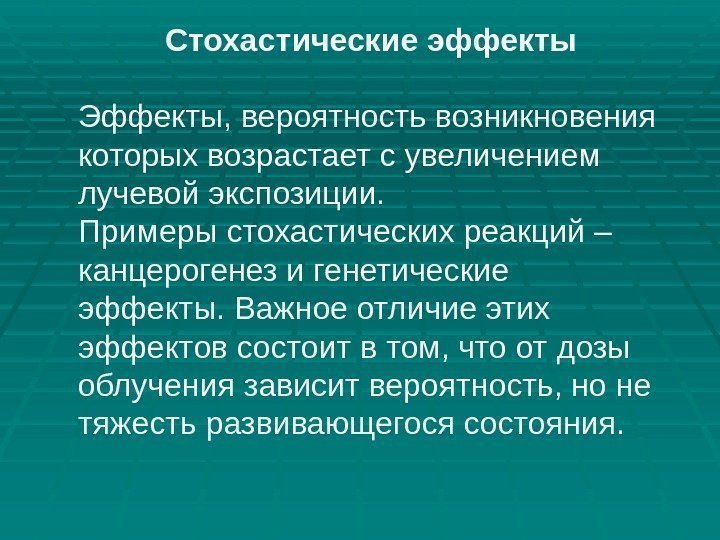 Стохастические эффекты

Эффекты, вероятность возникновения которых возрастает с увеличением лучевой экспозиции.
Примеры стохастических реакций – канцерогенез и генетические эффекты. Важное отличие этих эффектов состоит в том, что от дозы облучения зависит вероятность, но не тяжесть развивающегося состояния.